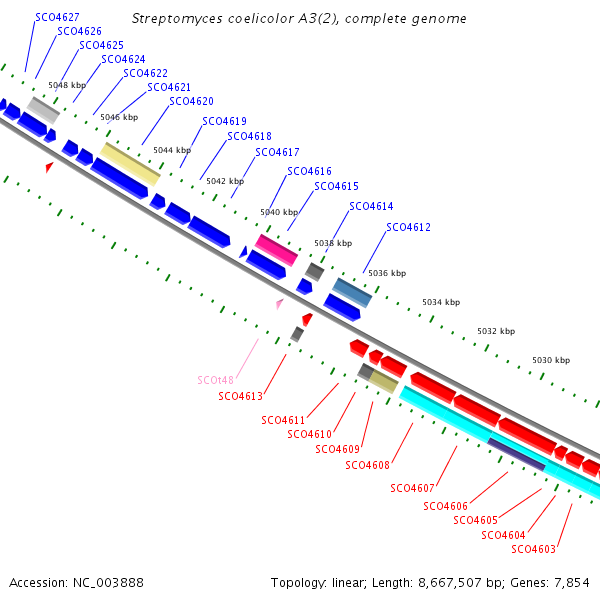 Streptomyces coelicolor A3(2), complete genome

SCO4627
SCO4626
SCO4625
SCO4624
SCO4622
SCO4621
SCO4620
SCO4619
SCO4618
SCO4617
SCO4616
SCO4615
SCO4614
SCO4612

5048 kbp
5046 kbp
5044 kbp
5042 kbp
5040 kbp
5038 kbp
5036 kbp
5034 kbp
5032 kbp
5030 kbp

SCOt48
SCO4613
SCO4611
SCO4610
SCO4609
SCO4608
SCO4607
SCO4606
SCO4605
SCO4604
SCO4603

Accession: NC_003888

Topology: linear; Length: 8,667,507 bp; Genes: 7,854